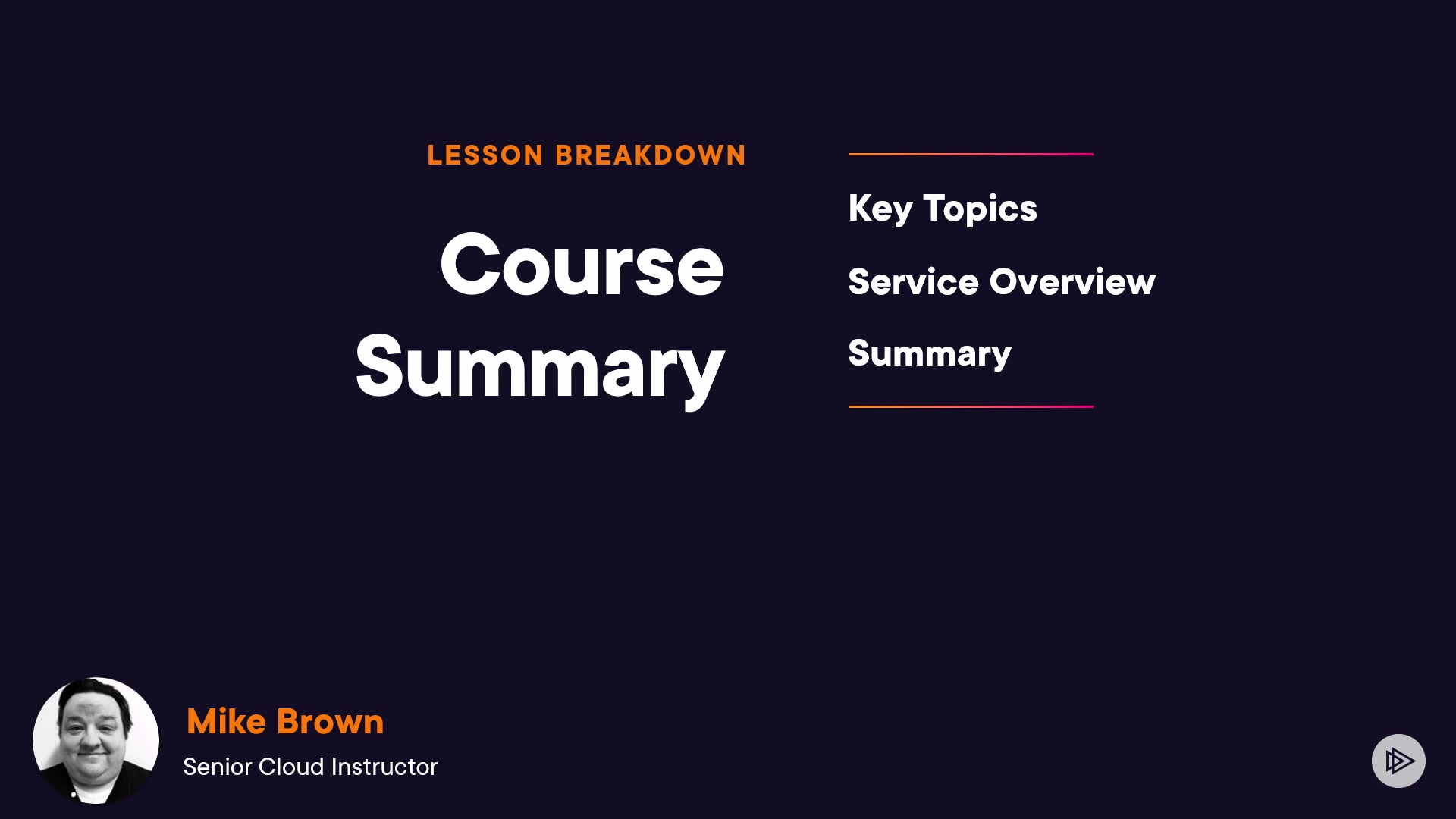 LESSON BREAKDOWN

Course Summary

Key Topics

Service Overview

Summary

Mike Brown

Senior Cloud Instructor